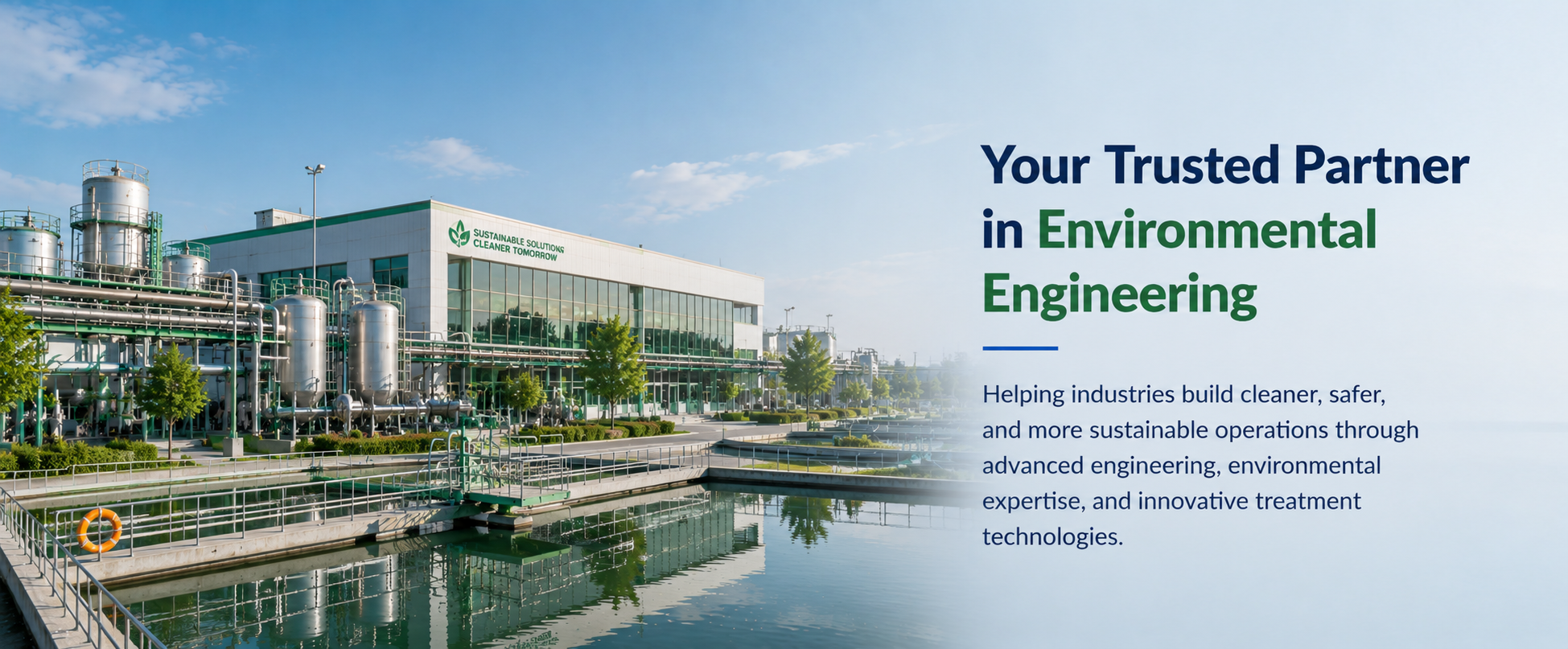 SUSTAINABLE SOLUTIONS
CLEANER TOMORROW

Your Trusted Partner in Environmental Engineering

Helping industries build cleaner, safer, and more sustainable operations through advanced engineering, environmental expertise, and innovative treatment technologies.